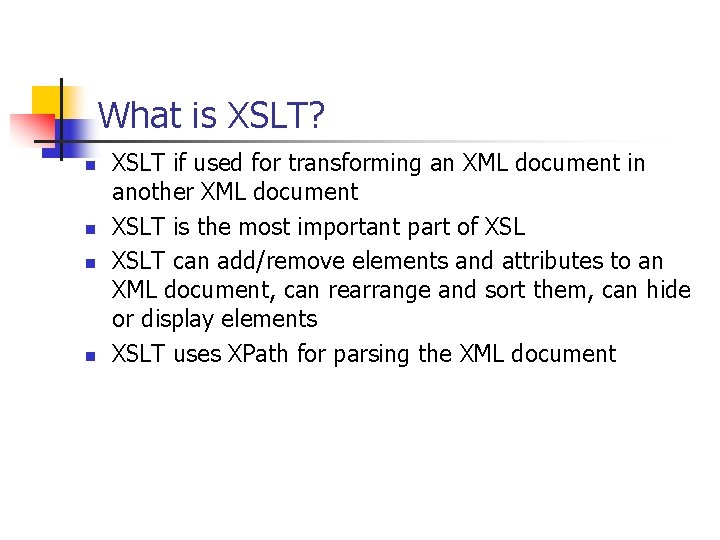 What is XSLT?

- XSLT if used for transforming an XML document in another XML document
- XSLT is the most important part of XSL
- XSLT can add/remove elements and attributes to an XML document, can rearrange and sort them, can hide or display elements
- XSLT uses XPath for parsing the XML document